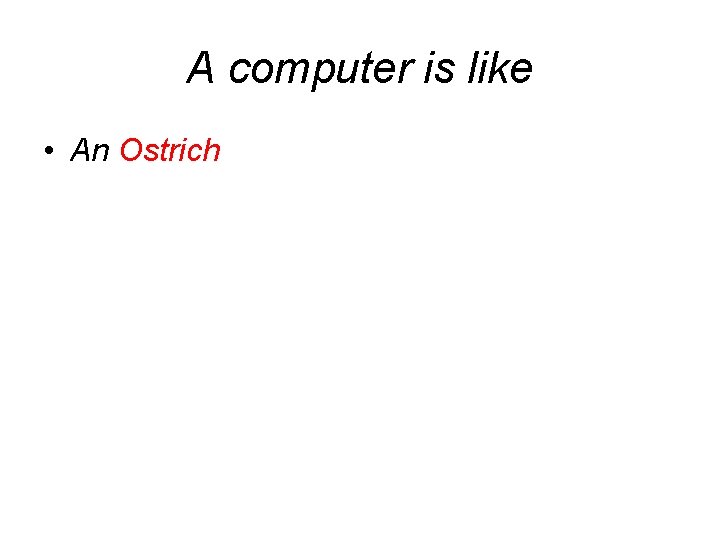 A computer is like

• An Ostrich